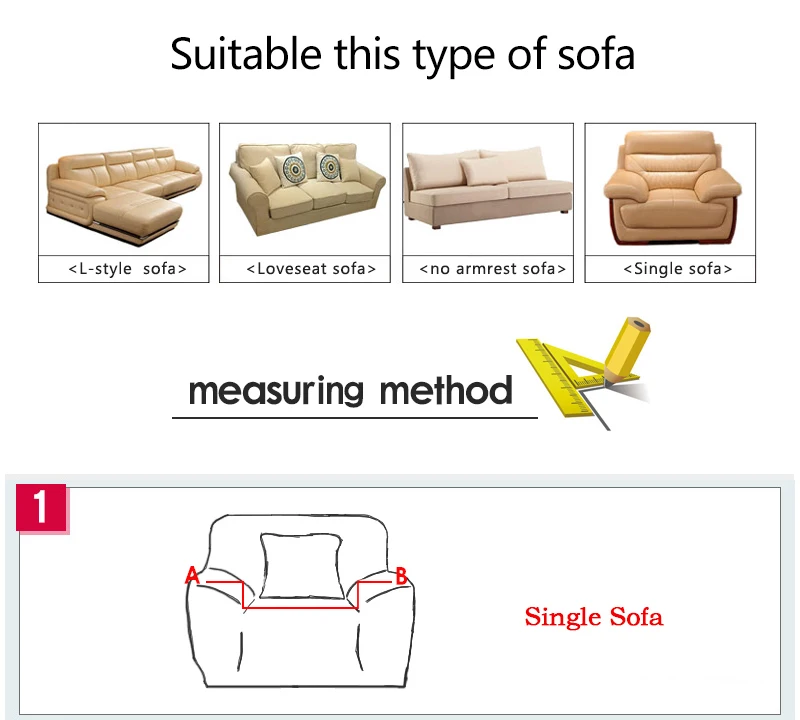 Suitable this type of sofa

<L-style sofa>

<Loveseat sofa>

<no armrest sofa>

<Single sofa>

measuring method

1

A

B

Single Sofa